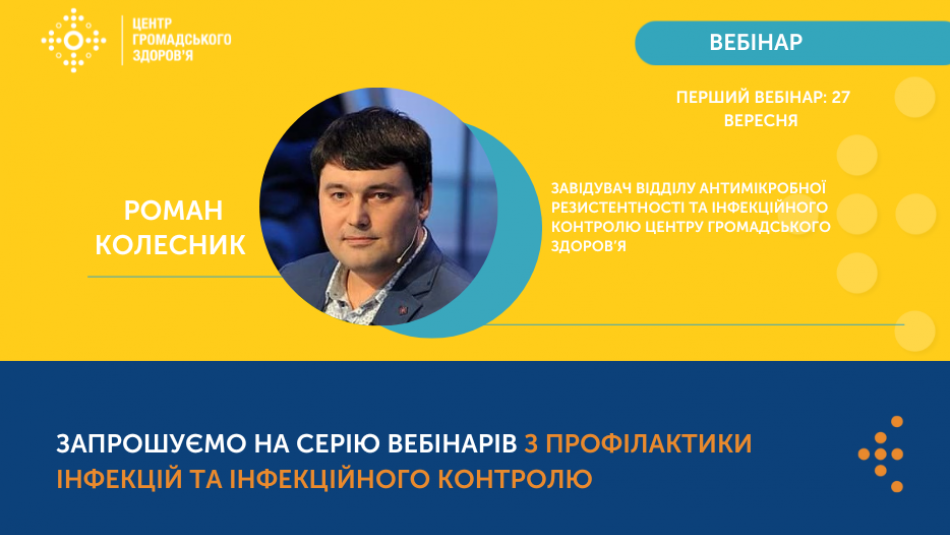 ЦЕНТР ГРОМАДСЬКОГО ЗДОРОВ'Я

ВЕБІНАР

ПЕРШИЙ ВЕБІНАР: 27 ВЕРЕСНЯ

РОМАН КОЛЕСНИК

ЗАВІДУВАЧ ВІДДІЛУ АНТИМІКРОБНОЇ РЕЗИСТЕНТНОСТІ ТА ІНФЕКЦІЙНОГО КОНТРОЛЮ ЦЕНТРУ ГРОМАДСЬКОГО ЗДОРОВ'Я

ЗАПРОШУЄМО НА СЕРІЮ ВЕБІНАРІВ З ПРОФІЛАКТИКИ ІНФЕКЦІЙ ТА ІНФЕКЦІЙНОГО КОНТРОЛЮ